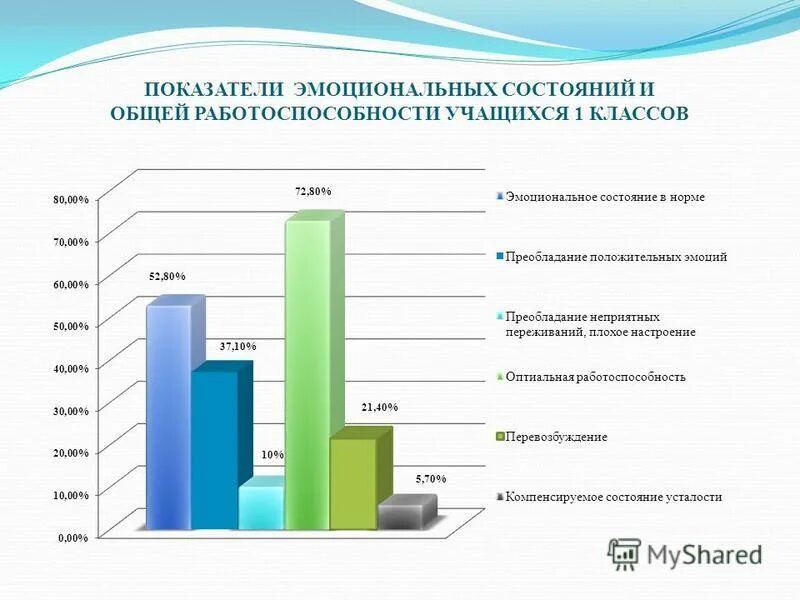 ПОКАЗАТЕЛИ ЭМОЦИОНАЛЬНЫХ СОСТОЯНИЙ И ОБЩЕЙ РАБОТОСПОСОБНОСТИ УЧАЩИХСЯ 1 КЛАССОВ

80,00%
70,00%
60,00%
50,00%
40,00%
30,00%
20,00%
10,00%
0,00%

52,80%
37,10%
10%
72,80%
21,40%
5,70%

Эмоциональное состояние в норме
Преобладание положительных эмоций
Преобладание неприятных переживаний, плохое настроение
Оптиальная работоспособность
Перевозбуждение
Компенсируемое состояние усталости

MyShared